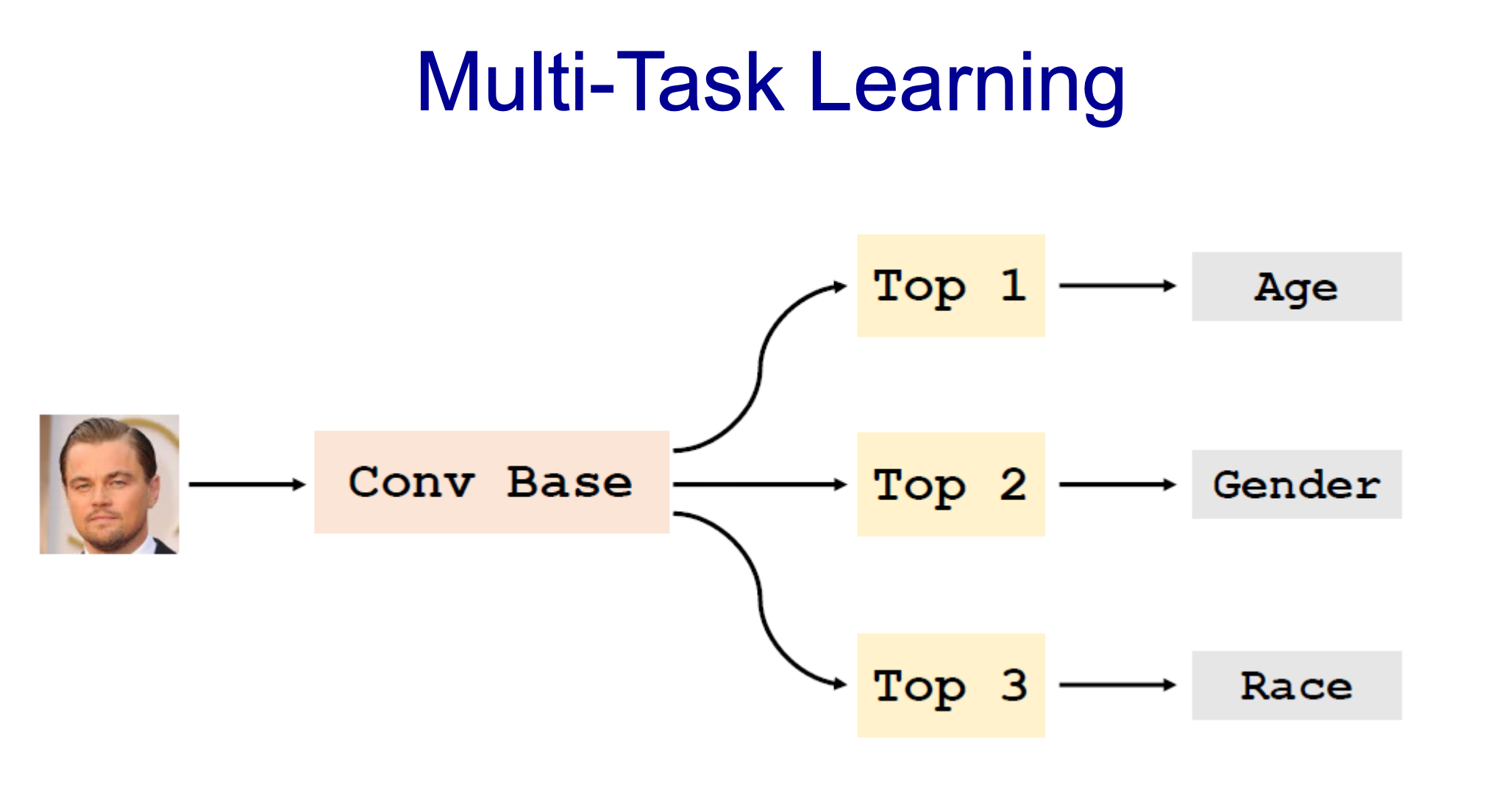 Multi-Task Learning

Conv Base

Top 1

Top 2

Top 3

Age

Gender

Race